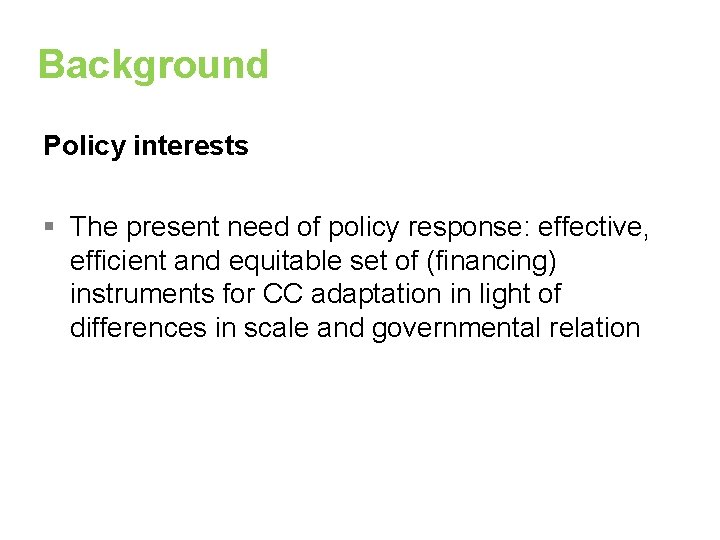 Background

Policy interests

▪ The present need of policy response: effective, efficient and equitable set of (financing) instruments for CC adaptation in light of differences in scale and governmental relation